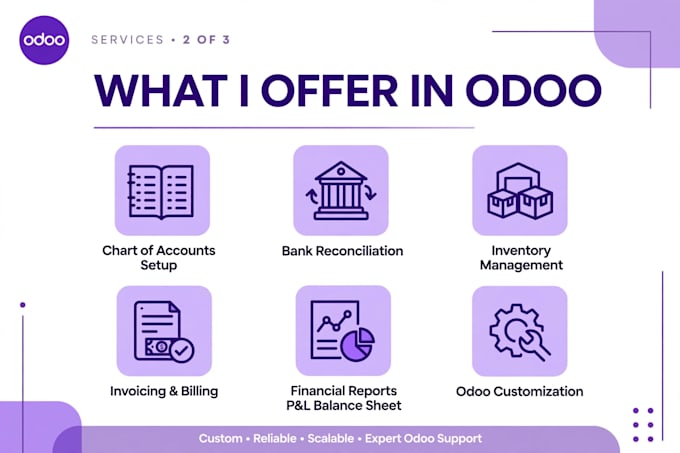 odoo

SERVICES • 2 OF 3

WHAT I OFFER IN ODOO

Chart of Accounts Setup

Bank Reconciliation

Inventory Management

Invoicing & Billing

Financial Reports P&L Balance Sheet

Odoo Customization

Custom • Reliable • Scalable • Expert Odoo Support